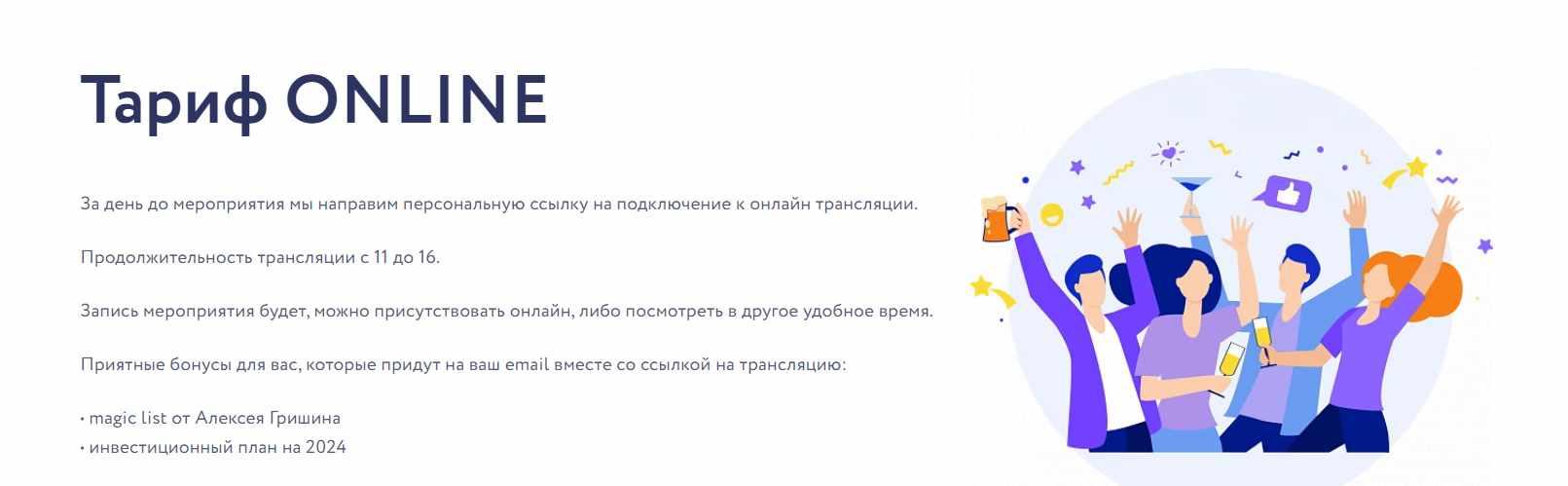 Тариф ONLINE

За день до мероприятия мы направим персональную ссылку на подключение к онлайн трансляции.

Продолжительность трансляции с 11 до 16.

Запись мероприятия будет, можно присутствовать онлайн, либо посмотреть в другое удобное время.

Приятные бонусы для вас, которые придут на ваш email вместе со ссылкой на трансляцию:

• magic list от Алексея Гришина
• инвестиционный план на 2024